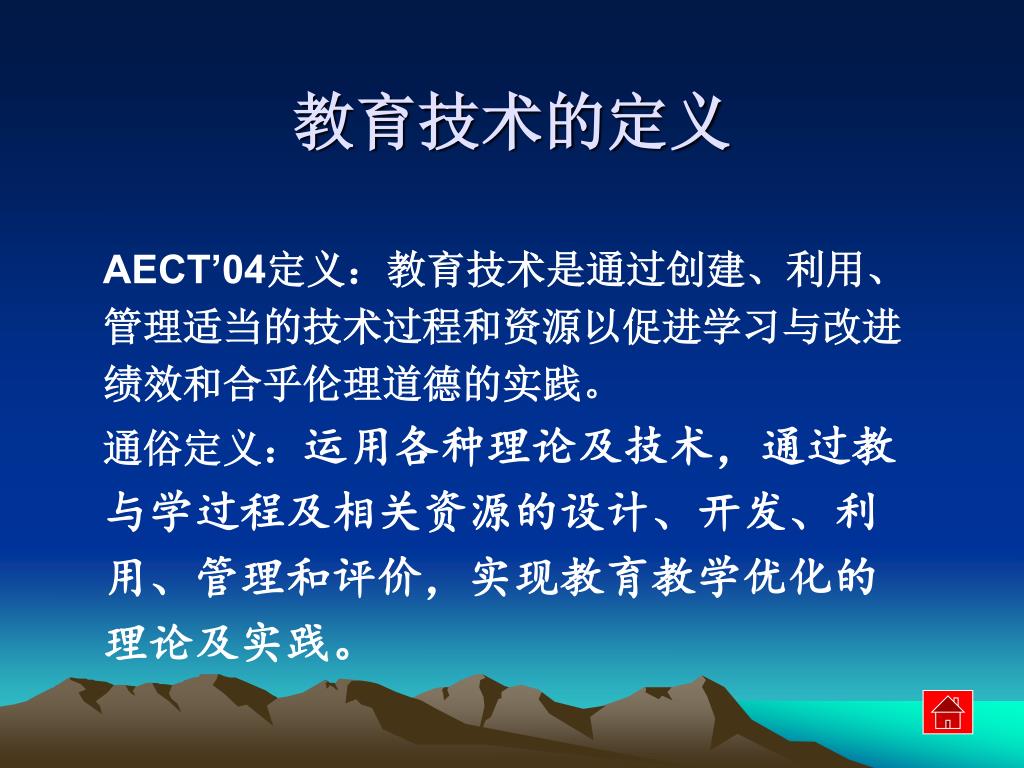 教育技术的定义

AECT’04定义：教育技术是通过创建、利用、管理适当的技术过程和资源以促进学习与改进绩效和合乎伦理道德的实践。

通俗定义：运用各种理论及技术，通过教与学过程及相关资源的设计、开发、利用、管理和评价，实现教育教学优化的理论及实践。